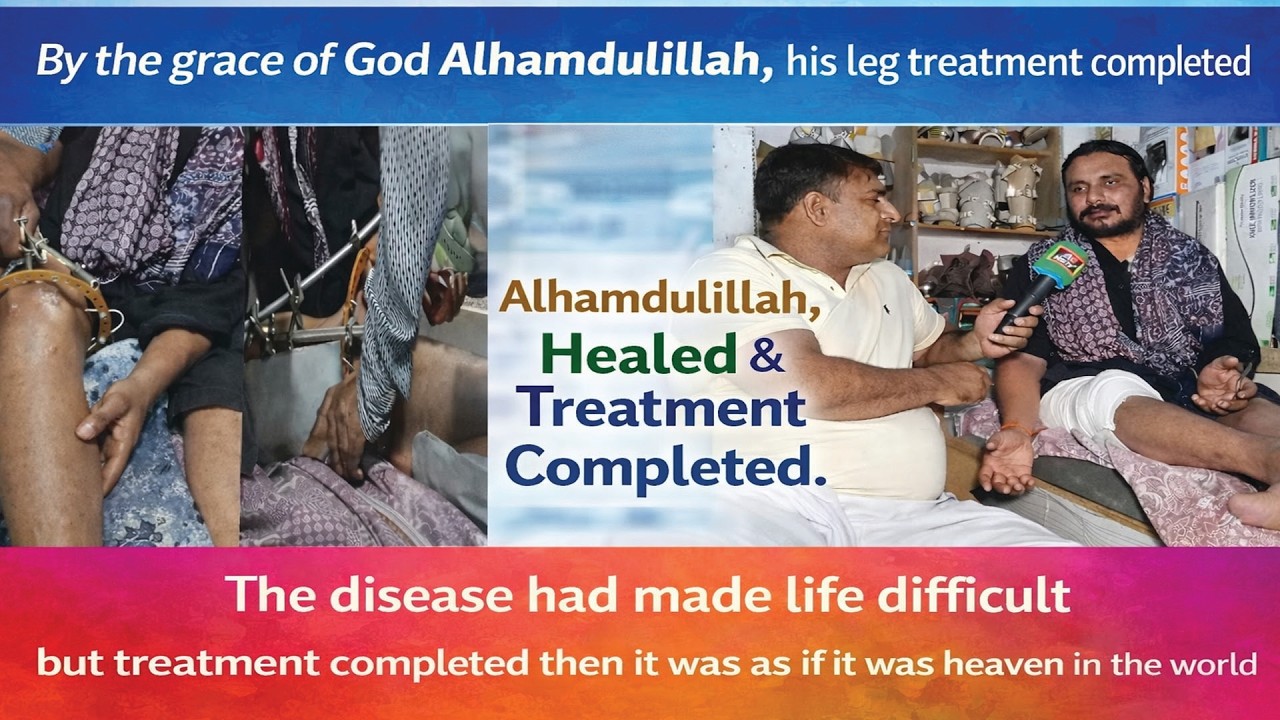 By the grace of God Alhamdulillah, his leg treatment completed

Alhamdulillah, Healed & Treatment Completed.

The disease had made life difficult

but treatment completed then it was as if it was heaven in the world